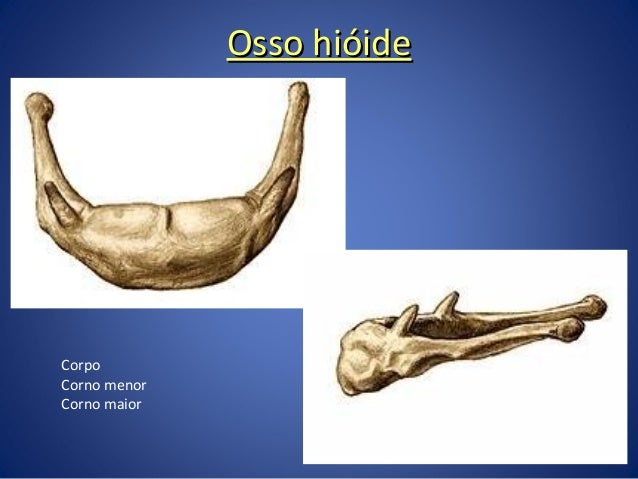 Osso hióide

Corpo
Corno menor
Corno maior